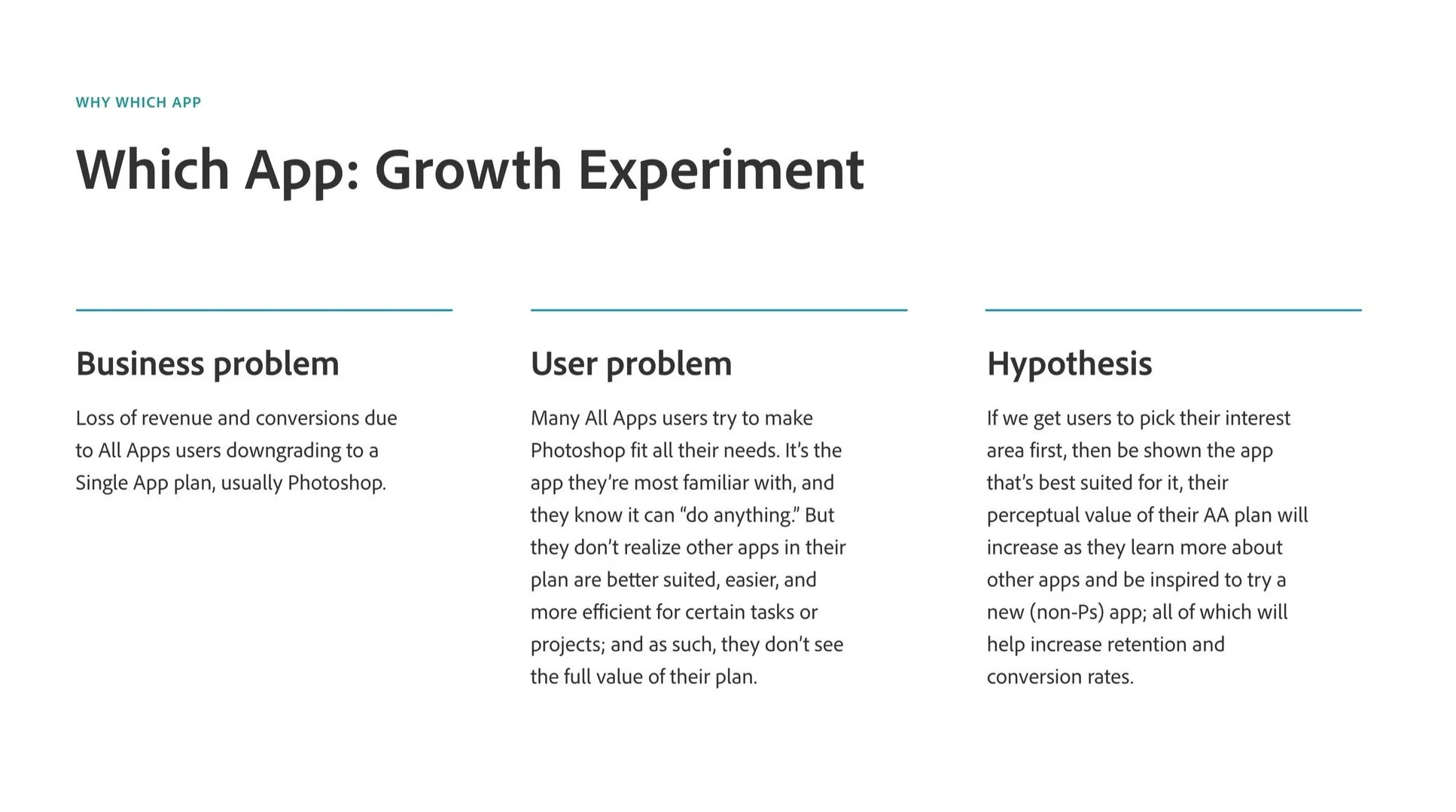 WHY WHICH APP

Which App: Growth Experiment

Business problem

Loss of revenue and conversions due to All Apps users downgrading to a Single App plan, usually Photoshop.

User problem

Many All Apps users try to make Photoshop fit all their needs. It's the app they're most familiar with, and they know it can "do anything." But they don't realize other apps in their plan are better suited, easier, and more efficient for certain tasks or projects; and as such, they don't see the full value of their plan.

Hypothesis

If we get users to pick their interest area first, then be shown the app that's best suited for it, their perceptual value of their AA plan will increase as they learn more about other apps and be inspired to try a new (non-Ps) app; all of which will help increase retention and conversion rates.